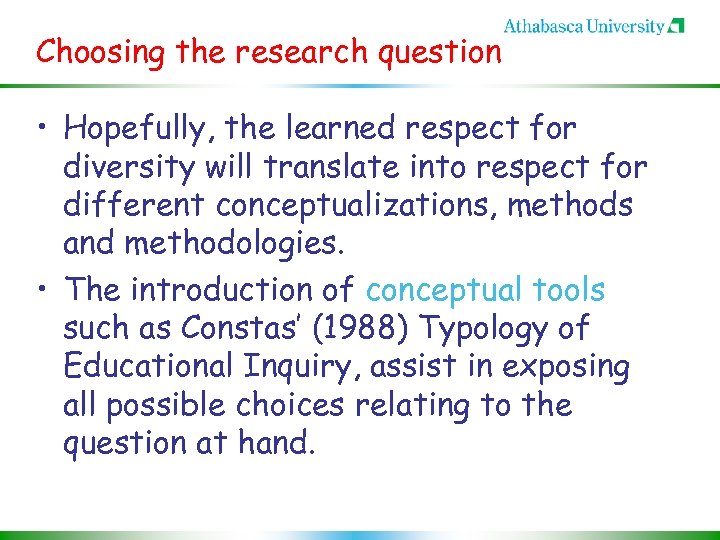 Athabasca University

Choosing the research question

• Hopefully, the learned respect for diversity will translate into respect for different conceptualizations, methods and methodologies.

• The introduction of conceptual tools such as Constas' (1988) Typology of Educational Inquiry, assist in exposing all possible choices relating to the question at hand.